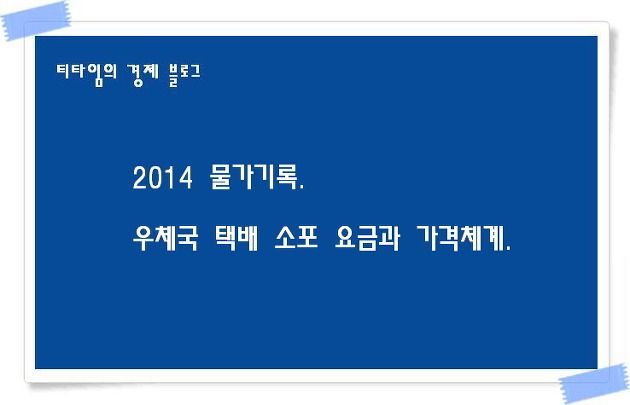 티타임의 경제 블로그

2014 물가기록.

우체국 택배 소포 요금과 가격체계.